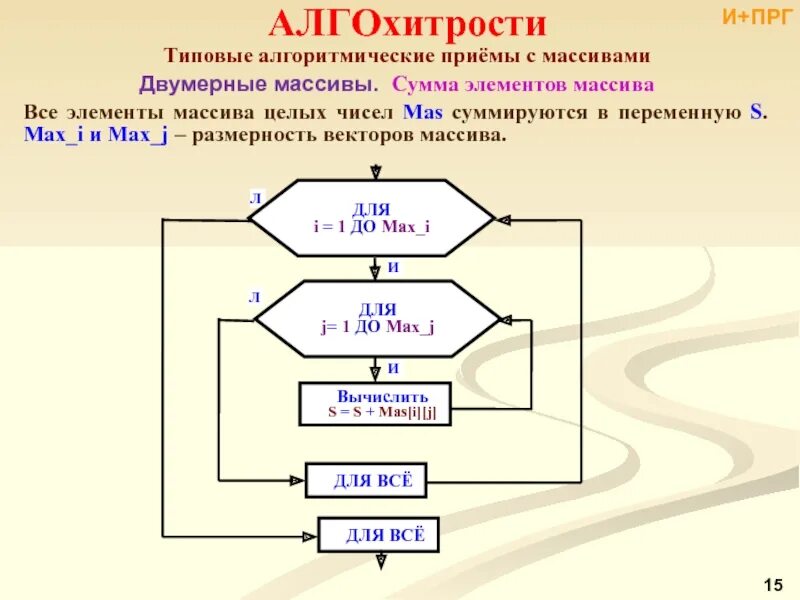 АЛГОхитрости

И+ПРГ

Типовые алгоритмические приёмы с массивами

Двумерные массивы. Сумма элементов массива

Все элементы массива целых чисел Mas суммируются в переменную S. Max_i и Max_j – размерность векторов массива.

Л

ДЛЯ
i = 1 ДО Max_i

И

Л

ДЛЯ
j= 1 ДО Max_j

И

Вычислить
S = S + Mas[i][j]

ДЛЯ ВСЁ

ДЛЯ ВСЁ

15